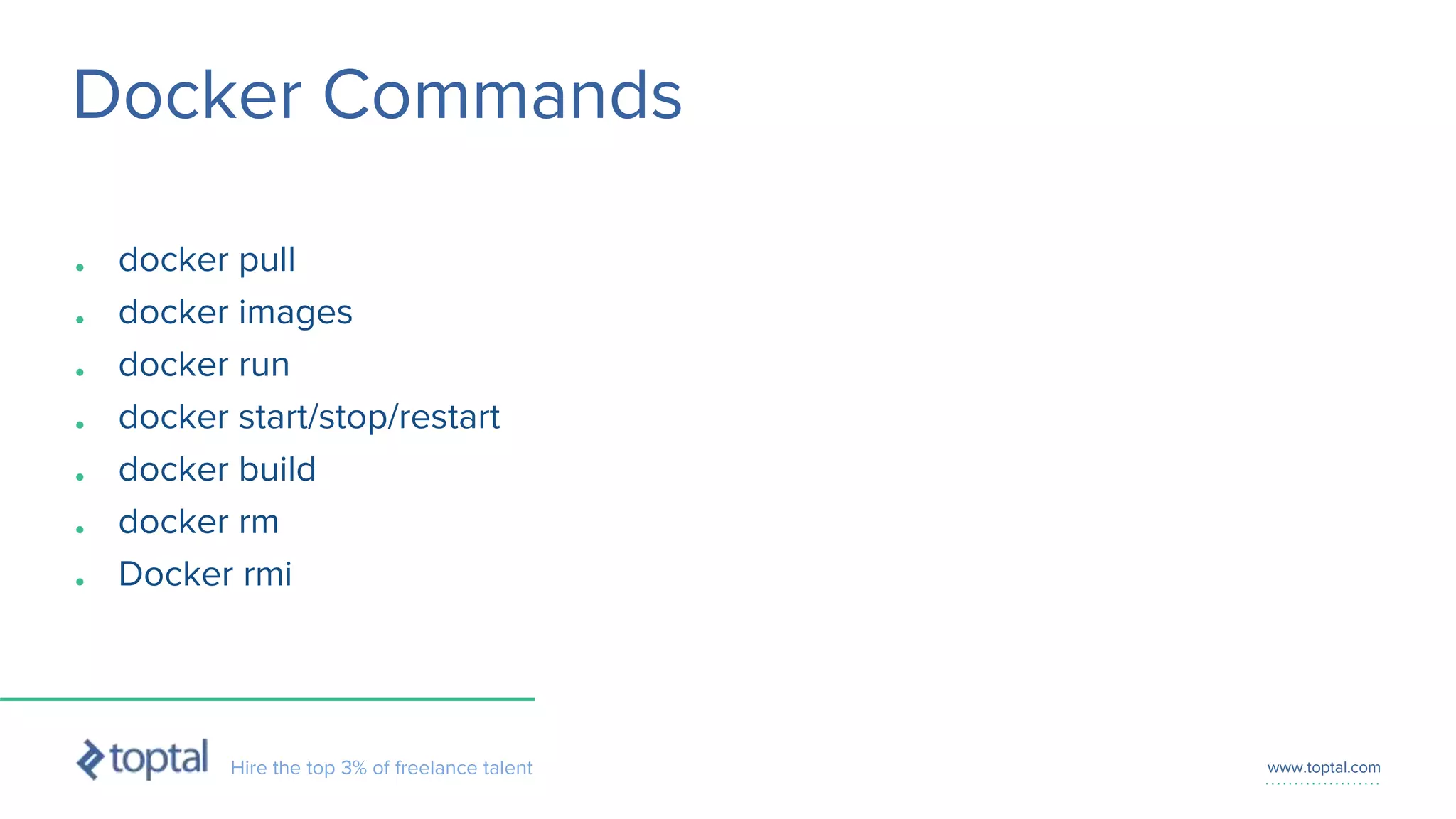 Docker Commands

- docker pull
- docker images
- docker run
- docker start/stop/restart
- docker build
- docker rm
- Docker rmi

toptal Hire the top 3% of freelance talent

www.toptal.com